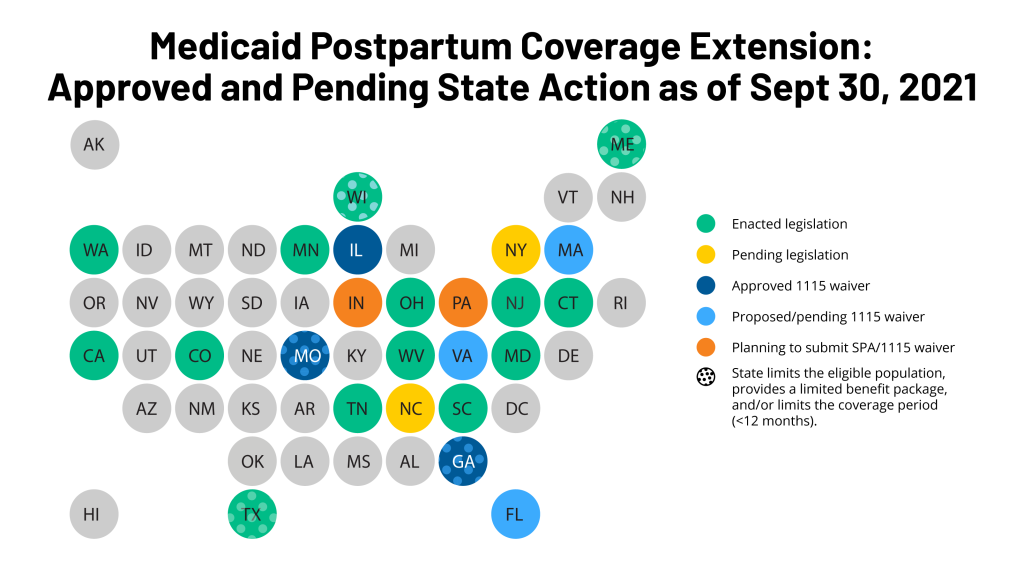 Medicaid Postpartum Coverage Extension:
Approved and Pending State Action as of Sept 30, 2021

AK

ME

WI

VT NH

WA ID MT ND MN IL MI NY MA

OR NV WY SD IA IN OH PA NJ CT RI

CA UT CO NE MO KY WV VA MD DE

AZ NM KS AR TN NC SC DC

OK LA MS AL GA

HI TX FL

Enacted legislation

Pending legislation

Approved 1115 waiver

Proposed/pending 1115 waiver

Planning to submit SPA/1115 waiver

State limits the eligible population, provides a limited benefit package, and/or limits the coverage period (<12 months).